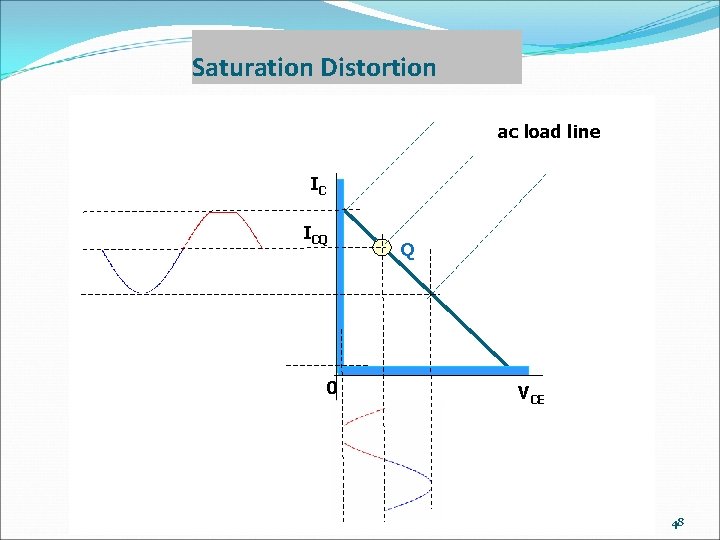 Saturation Distortion

ac load line

$I_C$

$I_{CQ}$

Q

0

$V_{CE}$

48